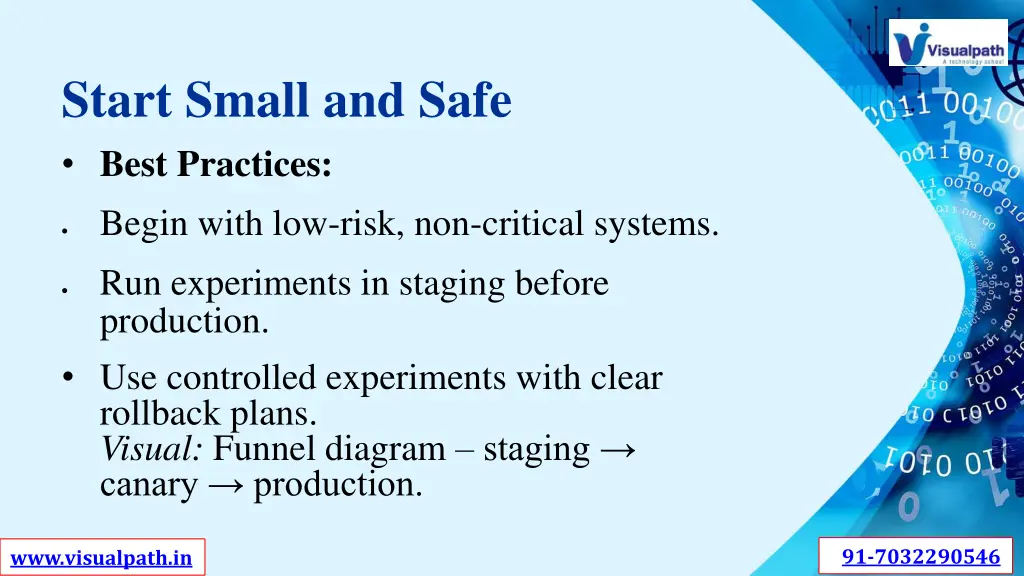 Visualpath
A technology school

Start Small and Safe

• Best Practices:

• Begin with low-risk, non-critical systems.

• Run experiments in staging before production.

• Use controlled experiments with clear rollback plans.
Visual: Funnel diagram – staging → canary → production.

www.visualpath.in

91-7032290546